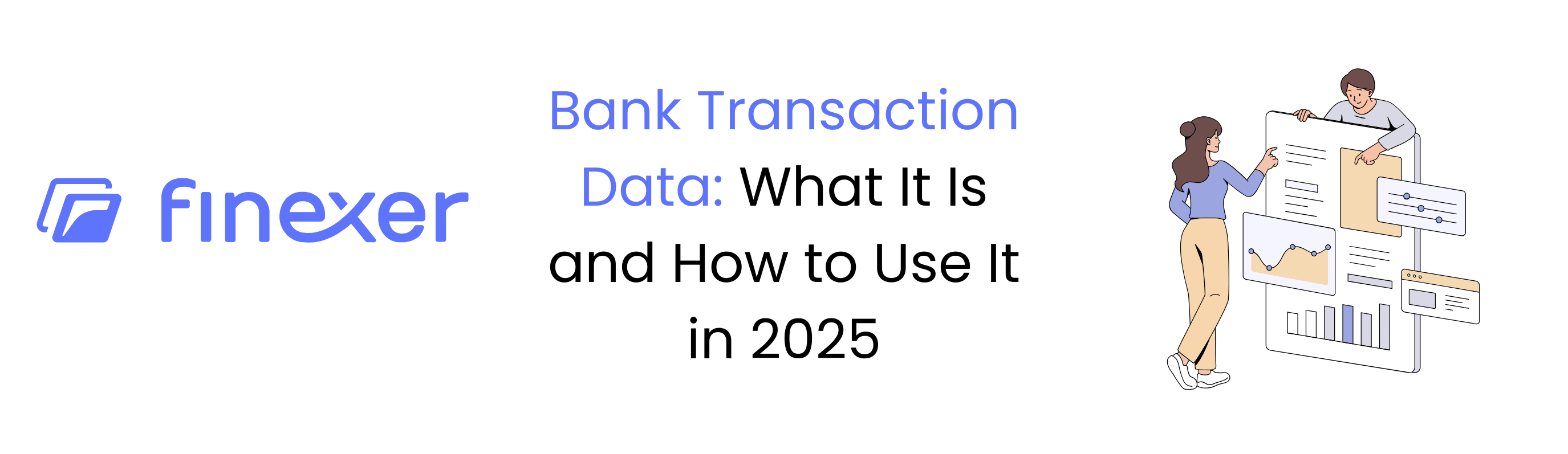 finexer

Bank Transaction Data: What It Is and How to Use It in 2025